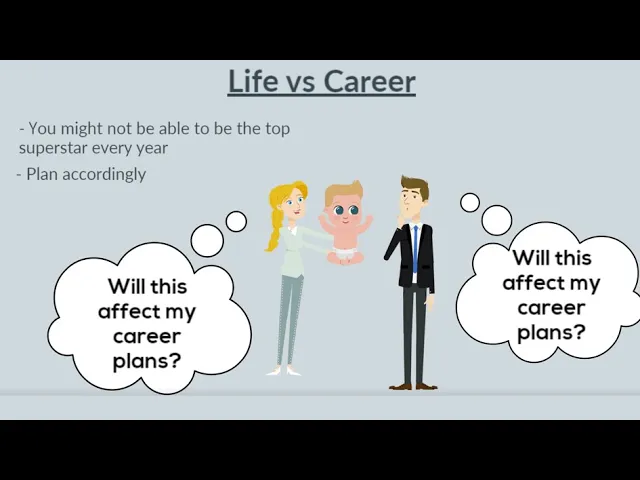 Life vs Career

- You might not be able to be the top superstar every year

- Plan accordingly

Will this affect my career plans?

Will this affect my career plans?